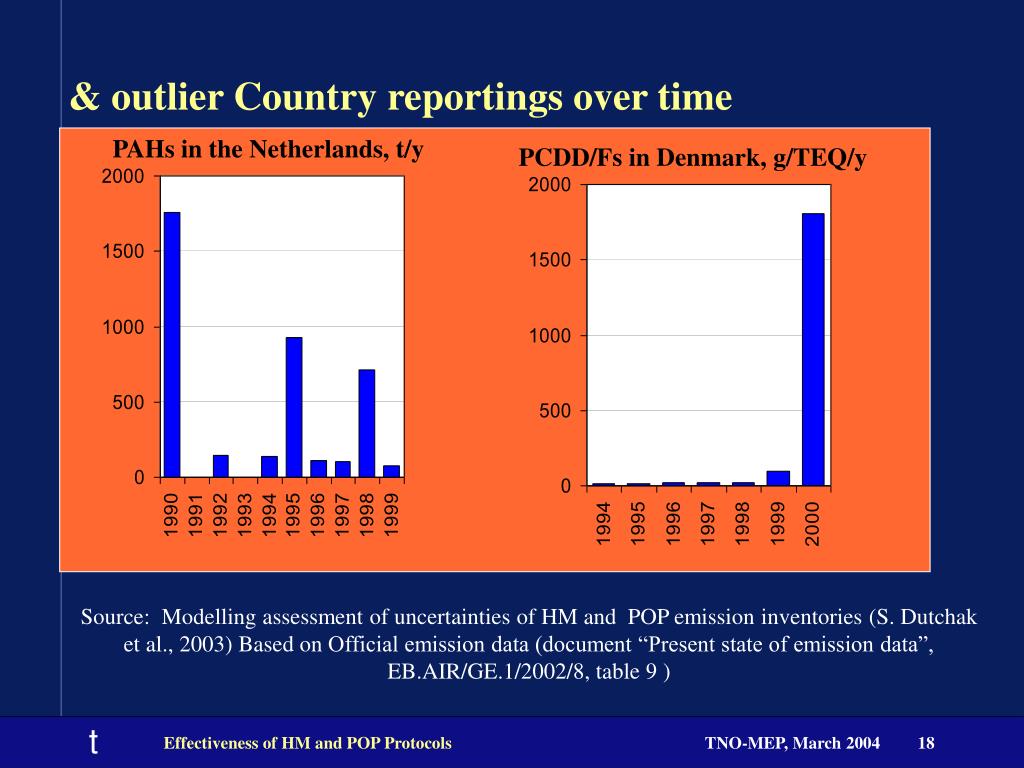 & outlier Country reportings over time

PAHs in the Netherlands, t/y

2000
1500
1000
500
0

1990 1991 1992 1993 1994 1995 1996 1997 1998 1999

PCDD/Fs in Denmark, g/TEQ/y

2000
1500
1000
500
0

1994 1995 1996 1997 1998 1999 2000

Source: Modelling assessment of uncertainties of HM and POP emission inventories (S. Dutchak et al., 2003) Based on Official emission data (document “Present state of emission data”, EB.AIR/GE.1/2002/8, table 9 )

t

Effectiveness of HM and POP Protocols

TNO-MEP, March 2004

18